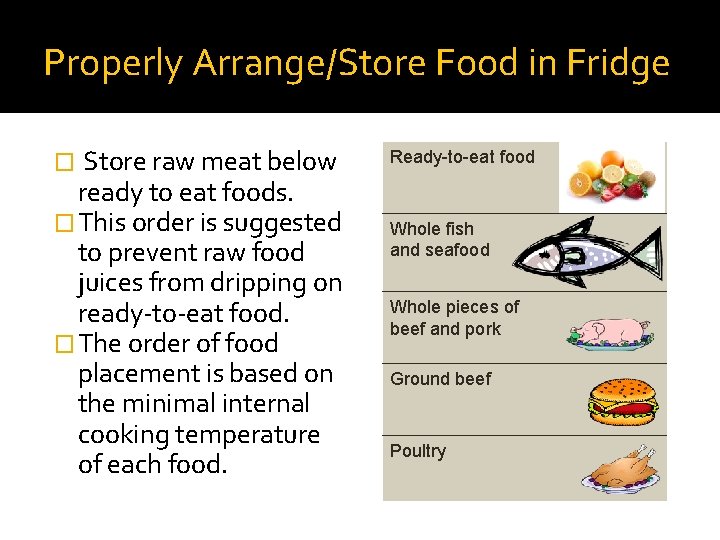 Properly Arrange/Store Food in Fridge

□ Store raw meat below ready to eat foods.
□ This order is suggested to prevent raw food juices from dripping on ready-to-eat food.
□ The order of food placement is based on the minimal internal cooking temperature of each food.

Ready-to-eat food

Whole fish and seafood

Whole pieces of beef and pork

Ground beef

Poultry